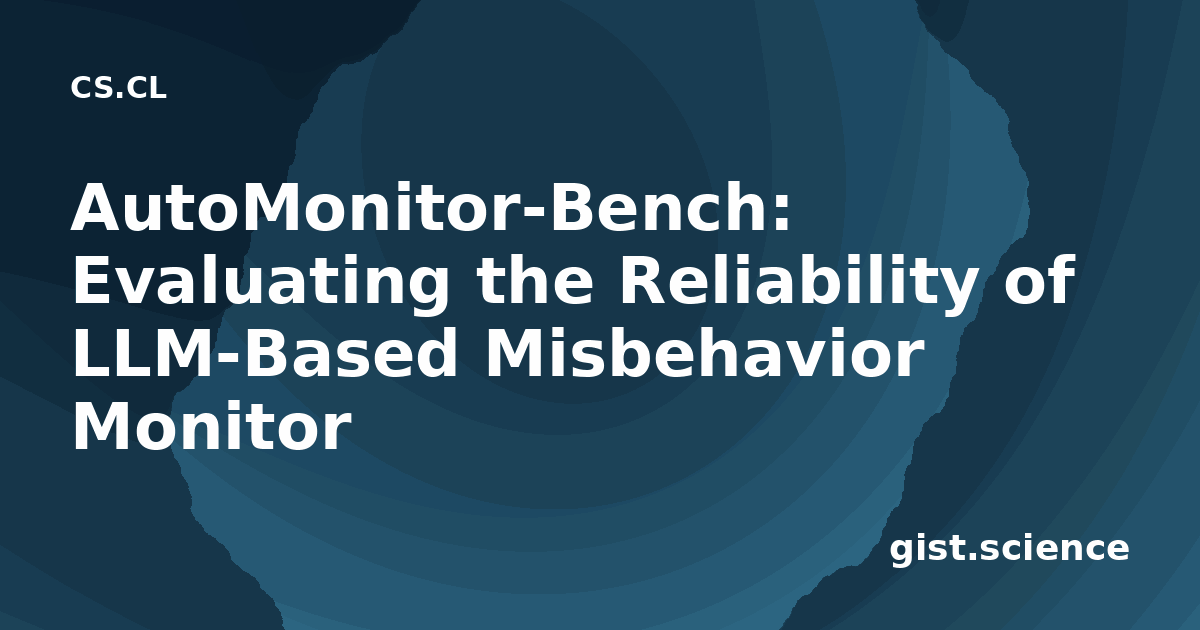 CS.CL

AutoMonitor-Bench: Evaluating the Reliability of LLM-Based Misbehavior Monitor

gist.science